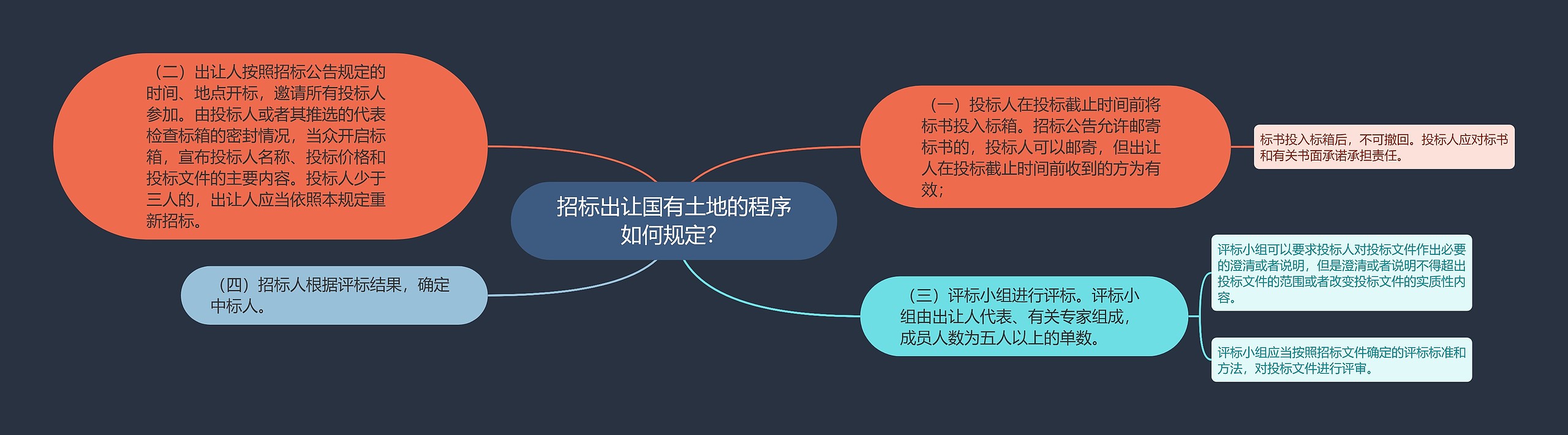 招标出让国有土地的程序如何规定?

（一）投标人在投标截止时间前将标书投入标箱。招标公告允许邮寄标书的，投标人可以邮寄，但出让人在投标截止时间前收到的方为有效；

标书投入标箱后，不可撤回。投标人应对标书和有关书面承诺承担责任。

（二）出让人按照招标公告规定的时间、地点开标，邀请所有投标人参加。由投标人或者其推选的代表检查标箱的密封情况，当众开启标箱，宣布投标人名称、投标价格和投标文件的主要内容。投标人少于三人的，出让人应当依照本规定重新招标。

（三）评标小组进行评标。评标小组由出让人代表、有关专家组成，成员人数为五人以上的单数。

评标小组可以要求投标人对投标文件作出必要的澄清或者说明，但是澄清或者说明不得超出投标文件的范围或者改变投标文件的实质性内容。

评标小组应当按照招标文件确定的评标标准和方法，对投标文件进行评审。

（四）招标人根据评标结果，确定中标人。